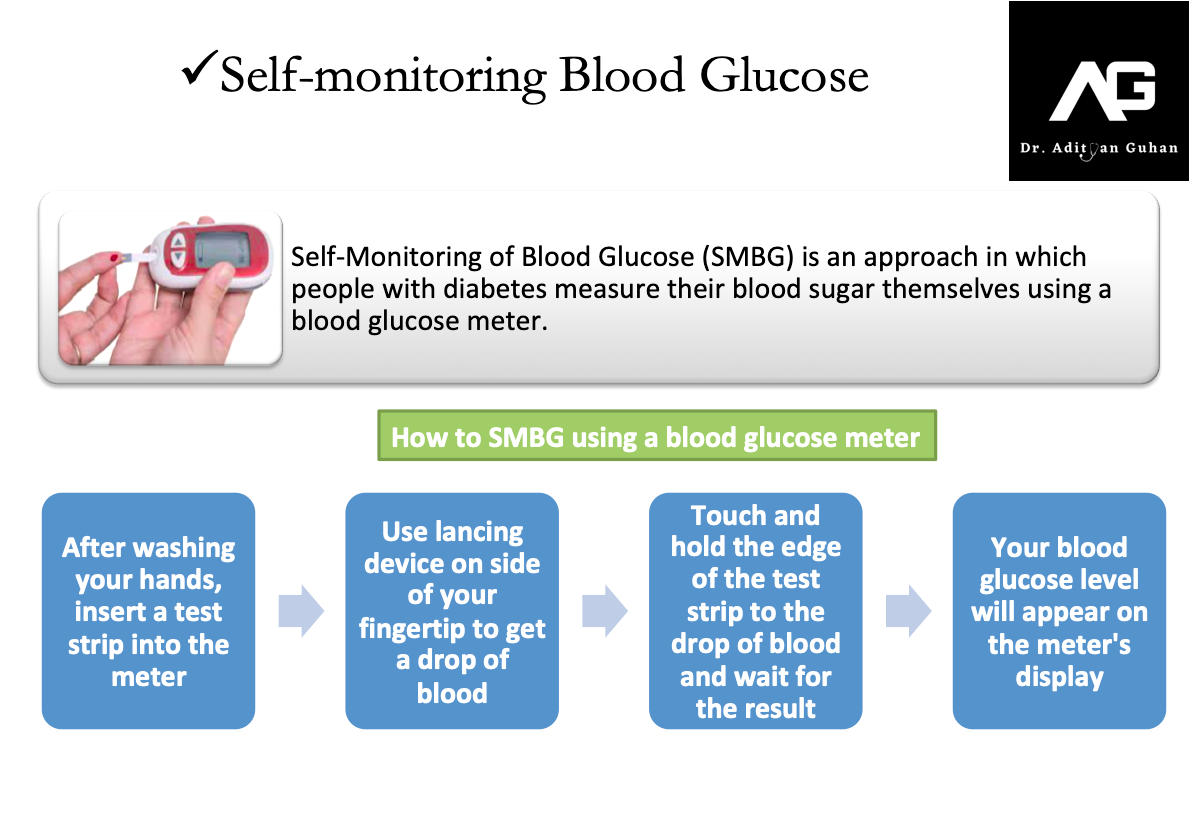 ✓Self-monitoring Blood Glucose

AG

Dr. Adityan Guhan

Self-Monitoring of Blood Glucose (SMBG) is an approach in which people with diabetes measure their blood sugar themselves using a blood glucose meter.

How to SMBG using a blood glucose meter

After washing your hands, insert a test strip into the meter

Use lancing device on side of your fingertip to get a drop of blood

Touch and hold the edge of the test strip to the drop of blood and wait for the result

Your blood glucose level will appear on the meter's display